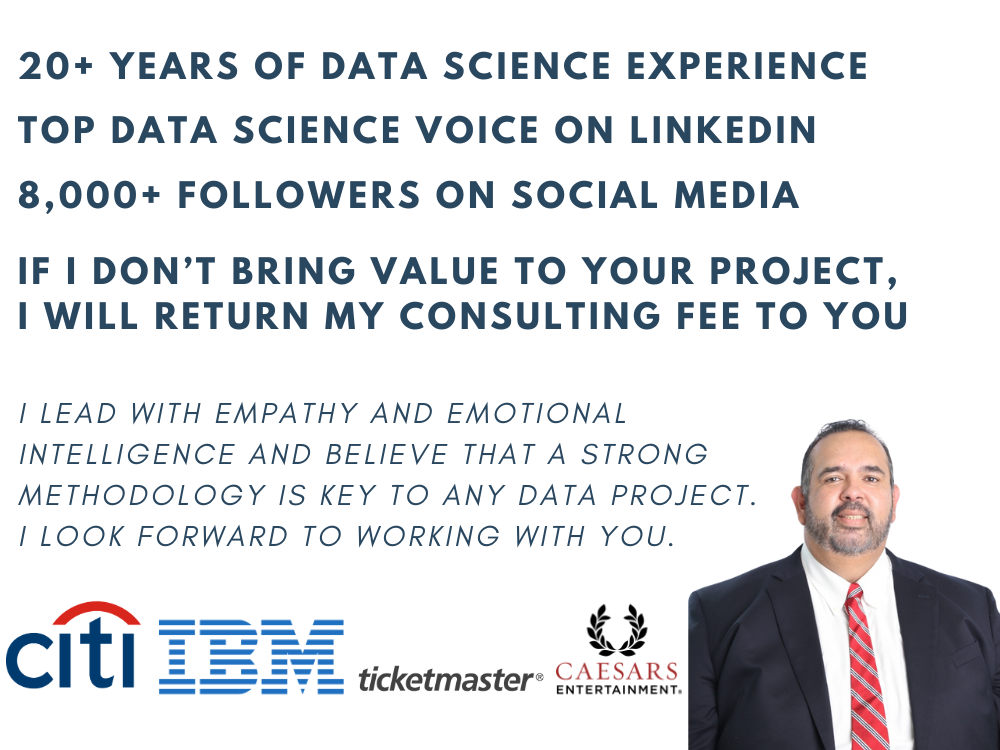 20+ YEARS OF DATA SCIENCE EXPERIENCE
TOP DATA SCIENCE VOICE ON LINKEDIN
8,000+ FOLLOWERS ON SOCIAL MEDIA

IF I DON'T BRING VALUE TO YOUR PROJECT, I WILL RETURN MY CONSULTING FEE TO YOU

I LEAD WITH EMPATHY AND EMOTIONAL INTELLIGENCE AND BELIEVE THAT A STRONG METHODOLOGY IS KEY TO ANY DATA PROJECT. I LOOK FORWARD TO WORKING WITH YOU.

citi IBM ticketmaster® CAESARS ENTERTAINMENT®